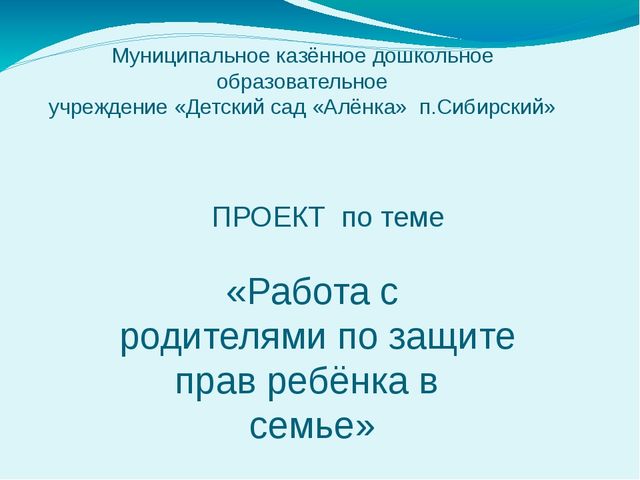 Муниципальное казённое дошкольное образовательное учреждение «Детский сад «Алёнка» п.Сибирский»

ПРОЕКТ по теме

«Работа с родителями по защите прав ребёнка в семье»